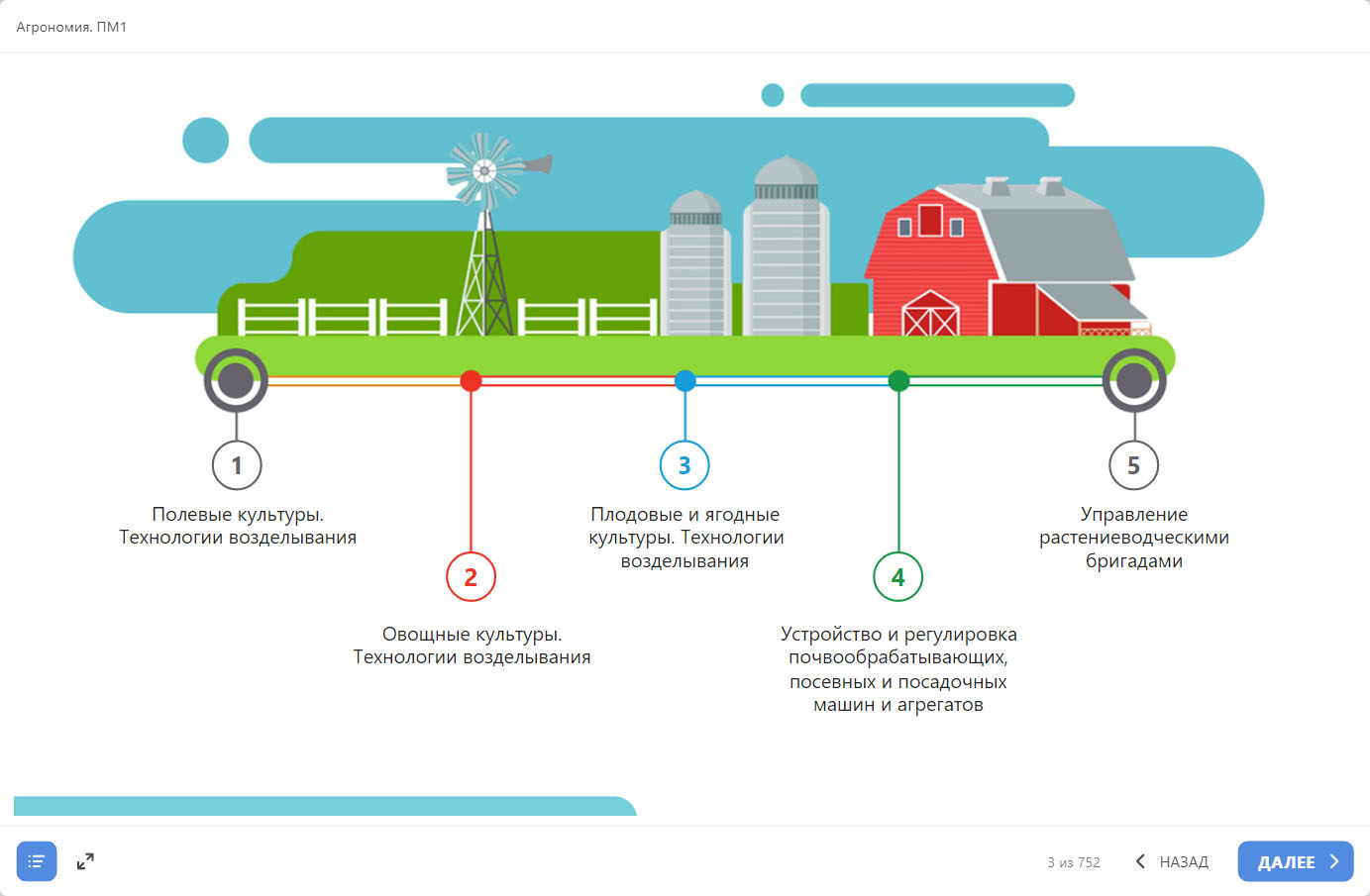 Агрономия. ПМ1

1
Полевые культуры. Технологии возделывания

2
Овощные культуры. Технологии возделывания

3
Плодовые и ягодные культуры. Технологии возделывания

4
Устройство и регулировка почвообрабатывающих, посевных и посадочных машин и агрегатов

5
Управление растениеводческими бригадами

3 из 752
НАЗАД
ДАЛЕЕ